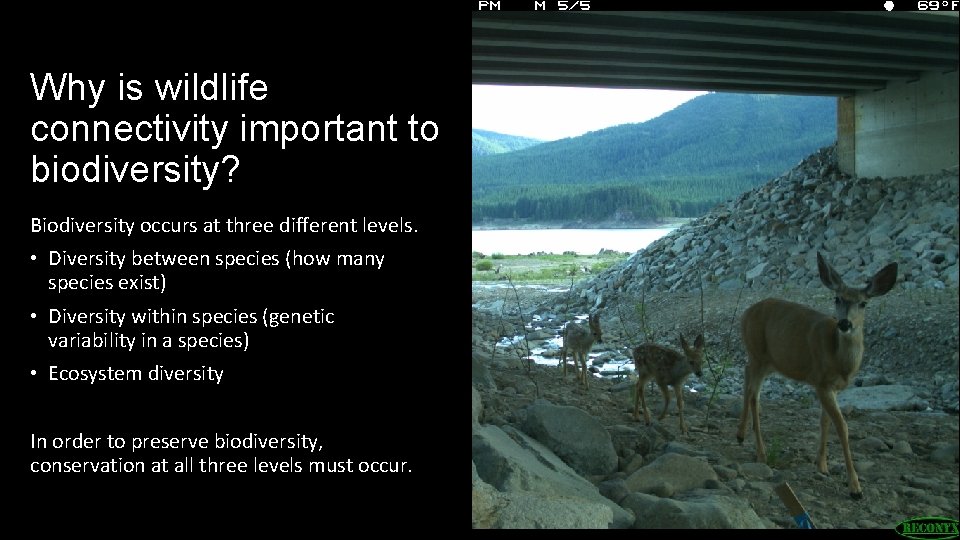 Why is wildlife connectivity important to biodiversity?

Biodiversity occurs at three different levels.

• Diversity between species (how many species exist)

• Diversity within species (genetic variability in a species)

• Ecosystem diversity

In order to preserve biodiversity, conservation at all three levels must occur.

PM M 5/5 69°F

RECONYX